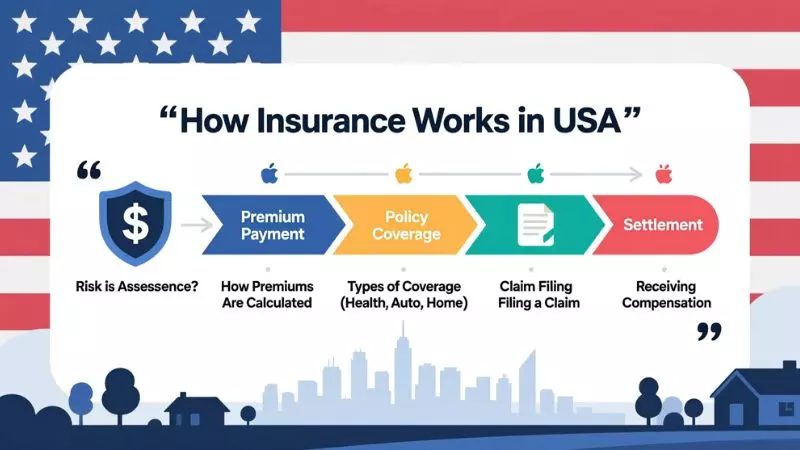 “How Insurance Works in USA”

“

$

Premium Payment

Policy Coverage

Settlement

Risk is Assessence?

How Premiums Are Calculated

Types of Coverage (Health, Auto, Home)

Claim Filing Filing a Claim

Receiving Compensation

”